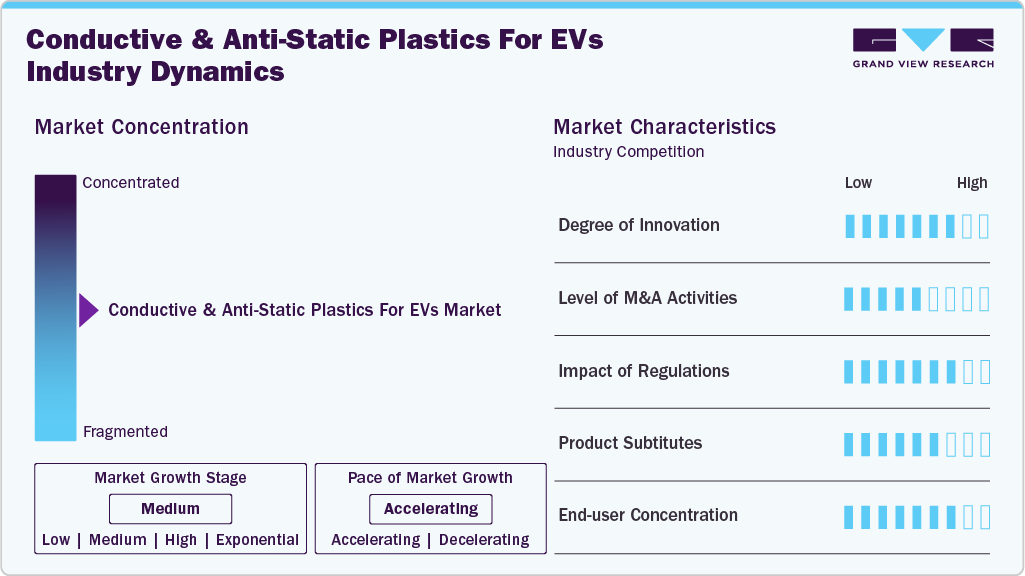 Conductive & Anti-Static Plastics For EVs Industry Dynamics

GRAND VIEW RESEARCH

Market Concentration

Concentrated

Conductive & Anti-Static Plastics For EVs Market

Fragmented

Market Growth Stage

Medium

Low | Medium | High | Exponential

Pace of Market Growth

Accelerating

Accelerating | Decelerating

Market Characteristics

Industry Competition

Low High

Degree of Innovation

Level of M&A Activities

Impact of Regulations

Product Subtitutes

End-user Concentration